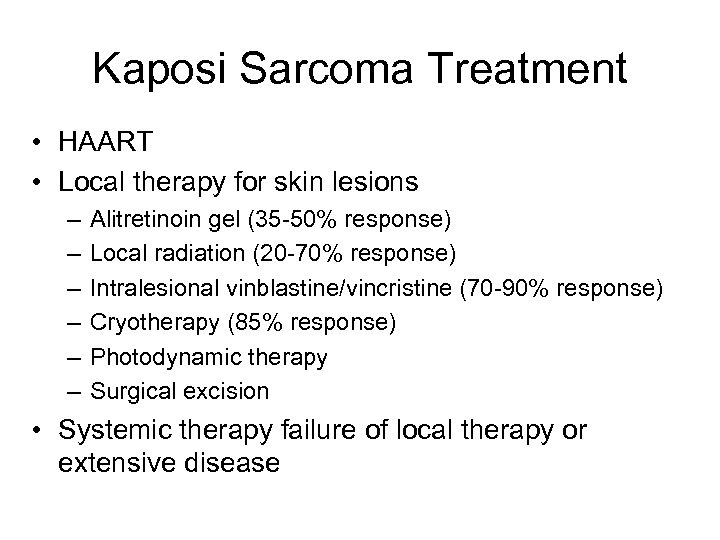 Kaposi Sarcoma Treatment

• HAART
• Local therapy for skin lesions
  – Alitretinoin gel (35-50% response)
  – Local radiation (20-70% response)
  – Intralesional vinblastine/vincristine (70-90% response)
  – Cryotherapy (85% response)
  – Photodynamic therapy
  – Surgical excision
• Systemic therapy failure of local therapy or extensive disease